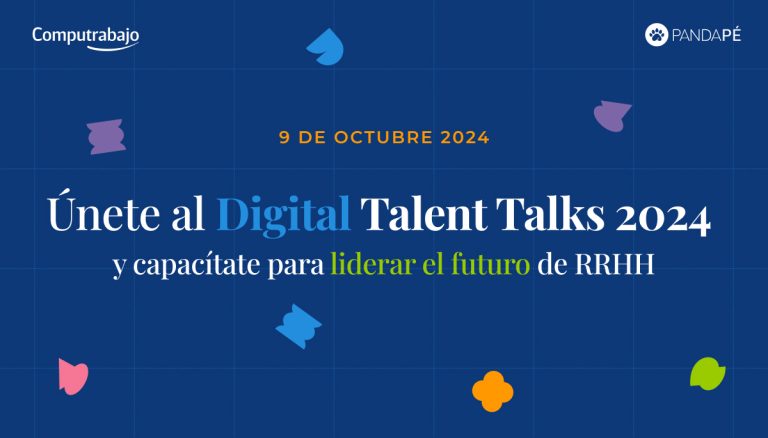 Computrabajo

PANDAPÉ

9 DE OCTUBRE 2024

Únete al Digital Talent Talks 2024
y capacítate para liderar el futuro de RRHH